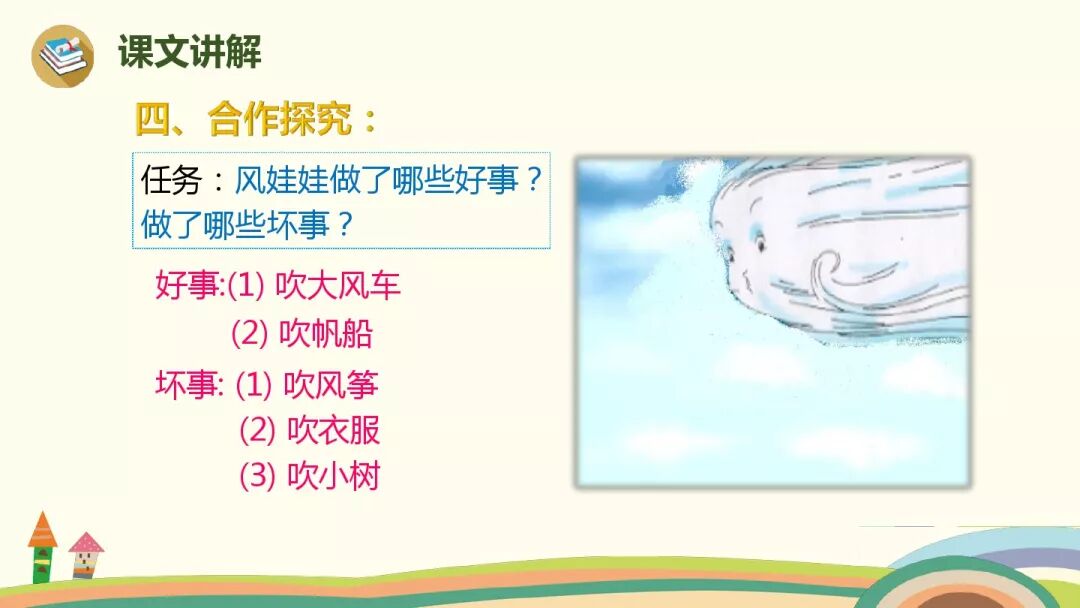 课文讲解

四、合作探究：

任务：风娃娃做了哪些好事？做了哪些坏事？

好事:(1) 吹大风车
(2) 吹帆船

坏事: (1) 吹风筝
(2) 吹衣服
(3) 吹小树